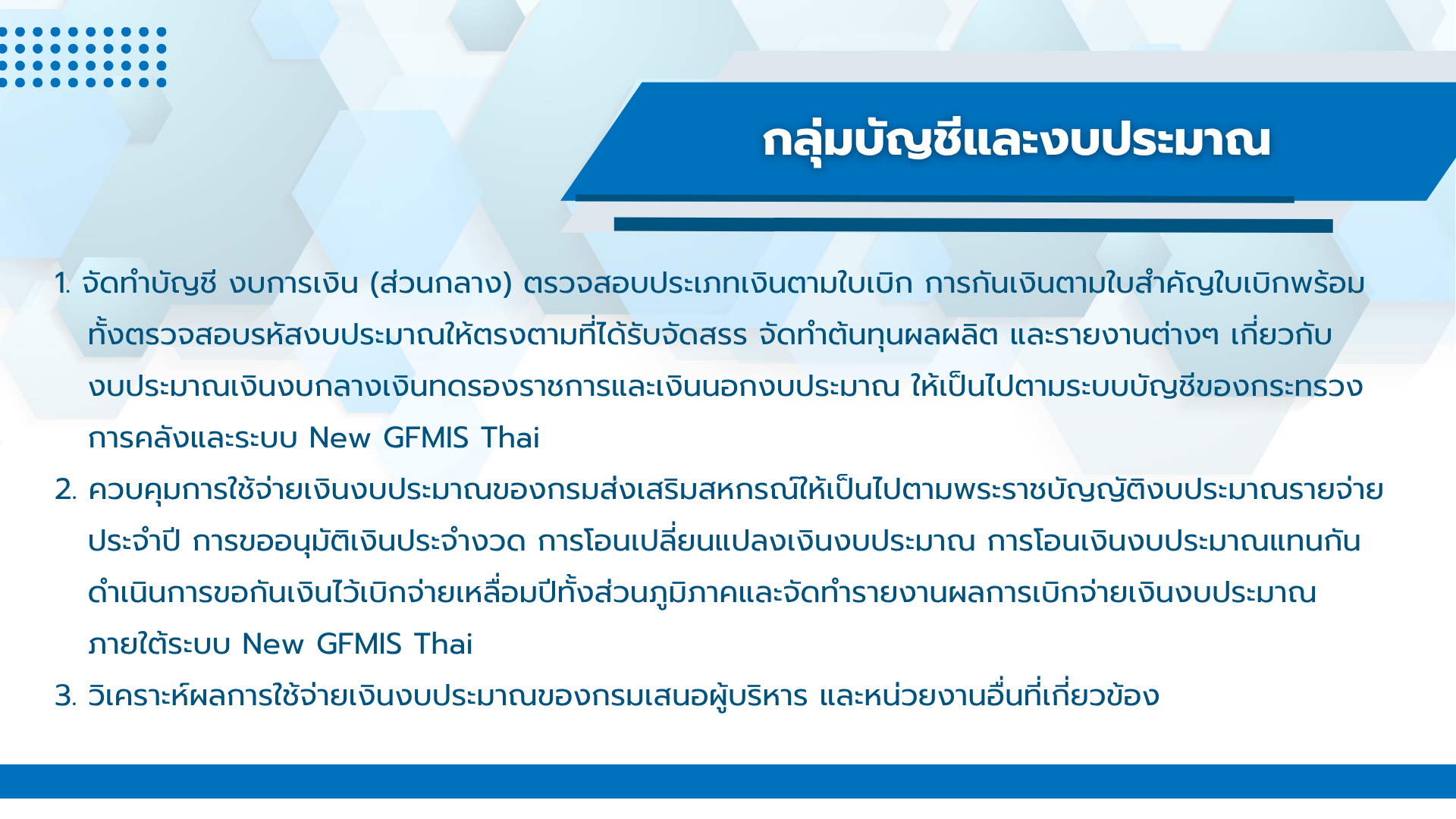 กลุ่มบัญชีและงบประมาณ

1. จัดทำบัญชี งบการเงิน (ส่วนกลาง) ตรวจสอบประเภทเงินตามใบเบิก การกันเงินตามใบสำคัญใบเบิกพร้อมทั้งตรวจสอบรหัสงบประมาณให้ตรงตามที่ได้รับจัดสรร จัดทำต้นทุนผลผลิต และรายงานต่างๆ เกี่ยวกับงบประมาณเงินงบกลางเงินทดรองราชการและเงินนอกงบประมาณ ให้เป็นไปตามระบบบัญชีของกระทรวงการคลังและระบบ New GFMIS Thai

2. ควบคุมการใช้จ่ายเงินงบประมาณของกรมส่งเสริมสหกรณ์ให้เป็นไปตามพระราชบัญญัติงบประมาณรายจ่ายประจำปี การขออนุมัติเงินประจำงวด การโอนเปลี่ยนแปลงเงินงบประมาณ การโอนเงินงบประมาณแทนกัน ดำเนินการขอกันเงินไว้เบิกจ่ายเหลื่อมปีทั้งส่วนภูมิภาคและจัดทำรายงานผลการเบิกจ่ายเงินงบประมาณภายใต้ระบบ New GFMIS Thai

3. วิเคราะห์ผลการใช้จ่ายเงินงบประมาณของกรมเสนอผู้บริหาร และหน่วยงานอื่นที่เกี่ยวข้อง